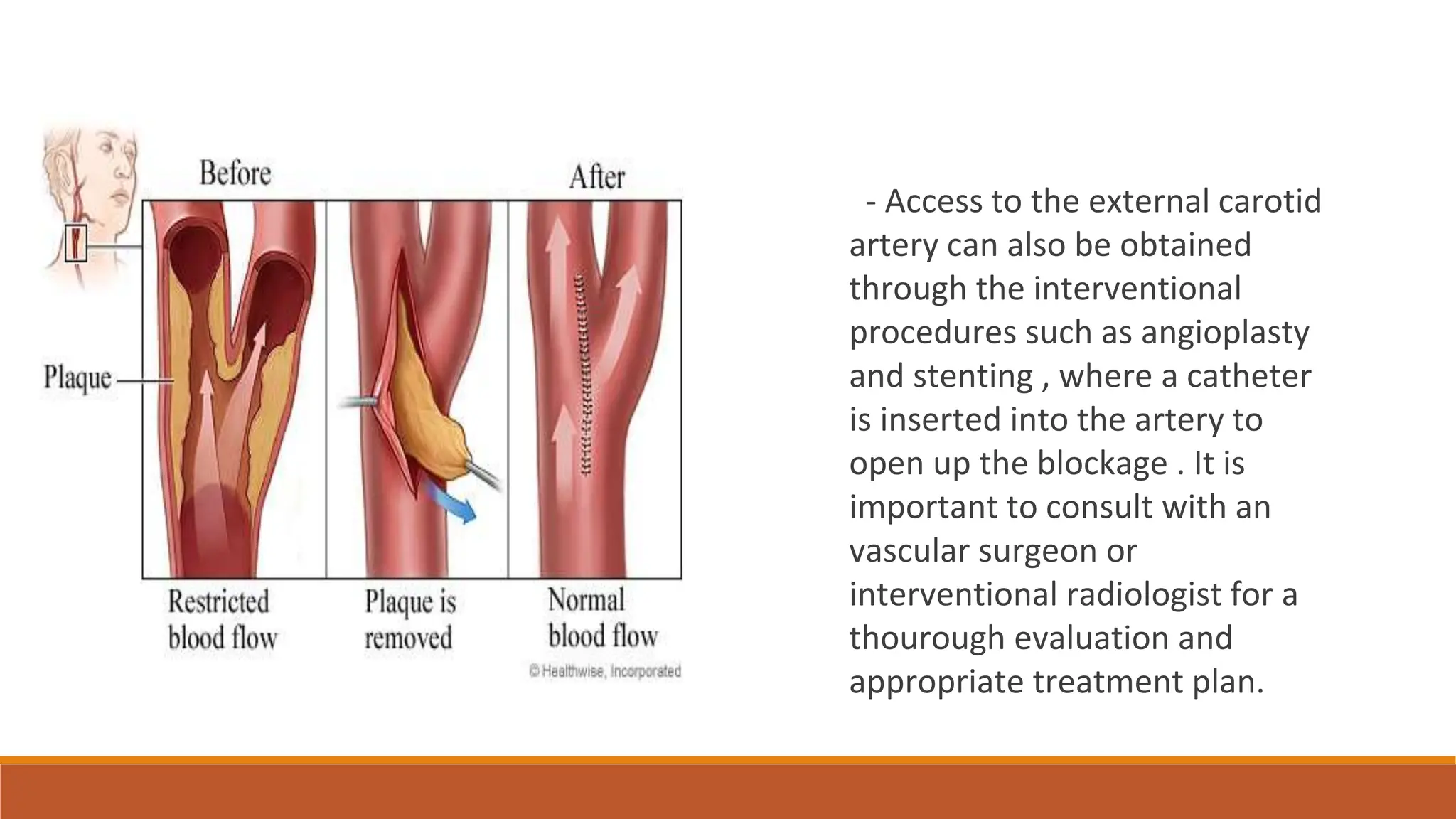 Before

After

Plaque

Restricted blood flow

Plaque is removed

Normal blood flow

© Healthwise, Incorporated

- Access to the external carotid artery can also be obtained through the interventional procedures such as angioplasty and stenting , where a catheter is inserted into the artery to open up the blockage . It is important to consult with an vascular surgeon or interventional radiologist for a thourough evaluation and appropriate treatment plan.